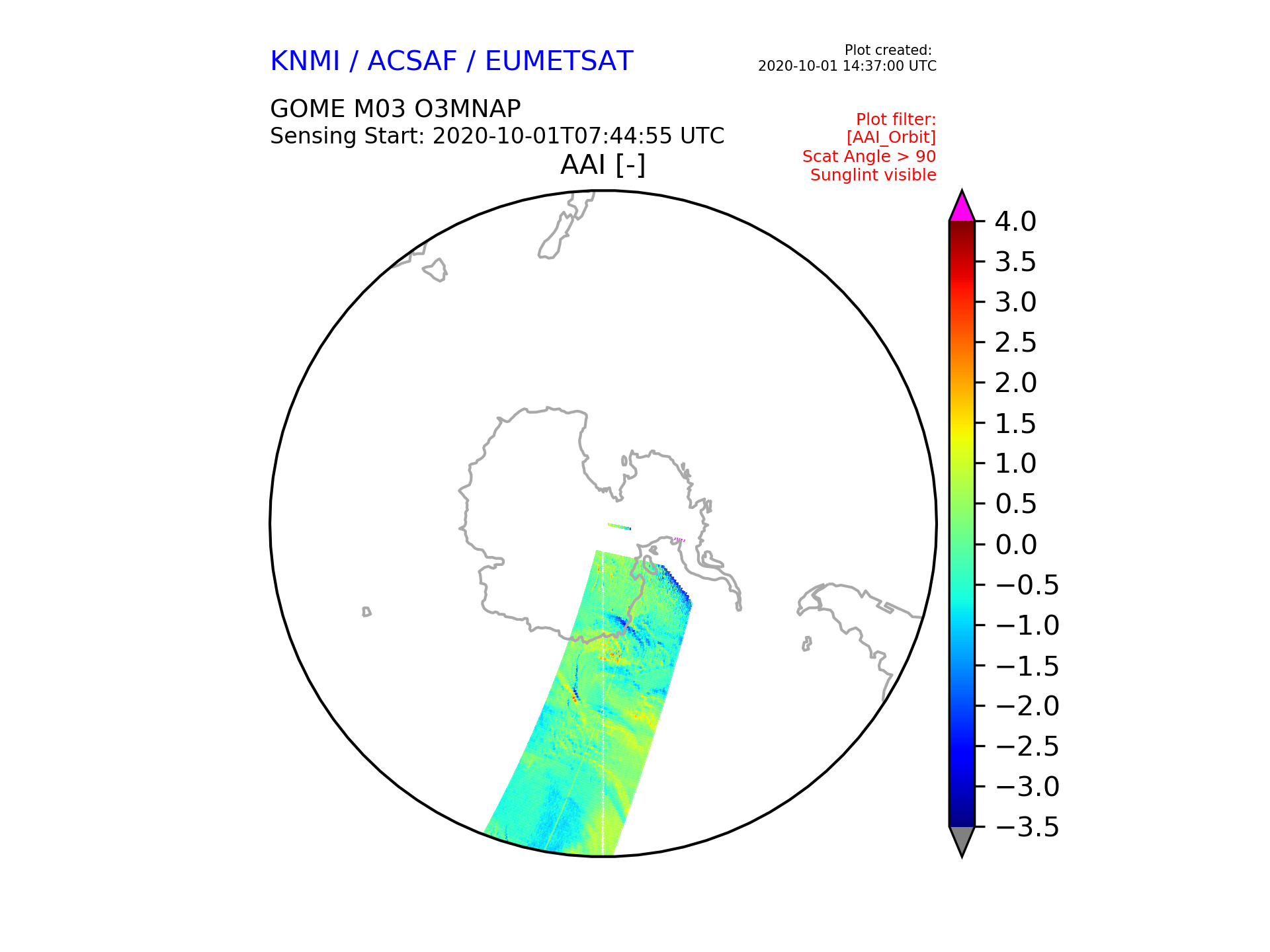 KNMI / ACSAF / EUMETSAT

Plot created:
2020-10-01 14:37:00 UTC

GOME M03 O3MNAP
Sensing Start: 2020-10-01T07:44:55 UTC

Plot filter:
[AAI_Orbit]
Scat Angle > 90
Sunglint visible

AAI [-]

4.0
3.5
3.0
2.5
2.0
1.5
1.0
0.5
0.0
−0.5
−1.0
−1.5
−2.0
−2.5
−3.0
−3.5